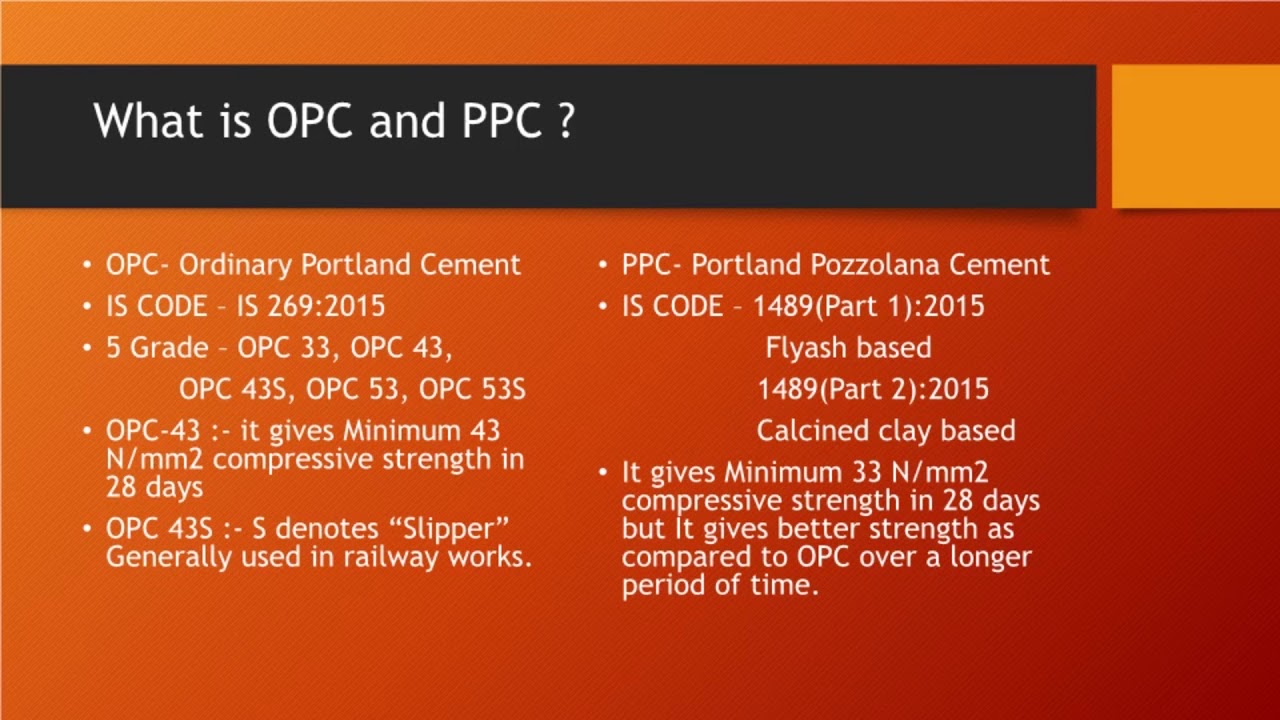 What is OPC and PPC ?

• OPC- Ordinary Portland Cement
• IS CODE – IS 269:2015
• 5 Grade – OPC 33, OPC 43,
OPC 43S, OPC 53, OPC 53S
• OPC-43 :- it gives Minimum 43 N/mm2 compressive strength in 28 days
• OPC 43S :- S denotes “Slipper” Generally used in railway works.

• PPC- Portland Pozzolana Cement
• IS CODE – 1489(Part 1):2015
Flyash based
1489(Part 2):2015
Calcined clay based
• It gives Minimum 33 N/mm2 compressive strength in 28 days but It gives better strength as compared to OPC over a longer period of time.